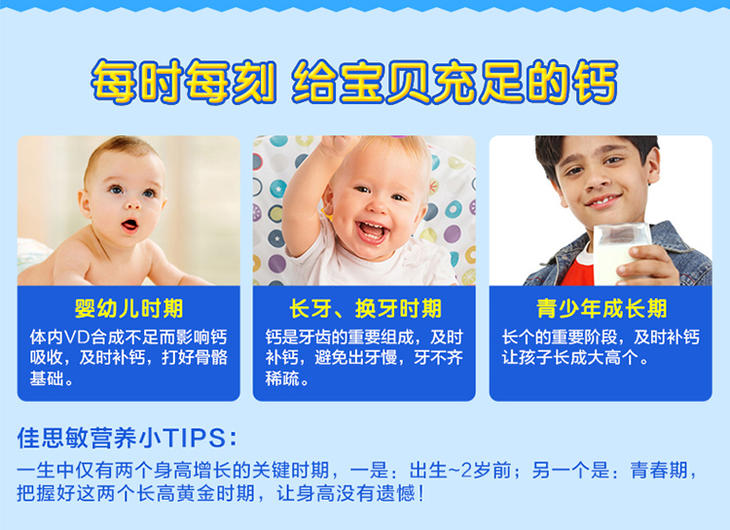 每时每刻 给宝贝充足的钙

婴幼儿时期

体内VD合成不足而影响钙吸收，及时补钙，打好骨骼基础。

长牙、换牙时期

钙是牙齿的重要组成，及时补钙，避免出牙慢，牙不齐稀疏。

青少年成长期

长个的重要阶段，及时补钙让孩子长成大高个。

佳思敏营养小TIPS：

一生中仅有两个身高增长的关键时期，一是：出生~2岁前；另一个是：青春期，把握好这两个长高黄金时期，让身高没有遗憾！